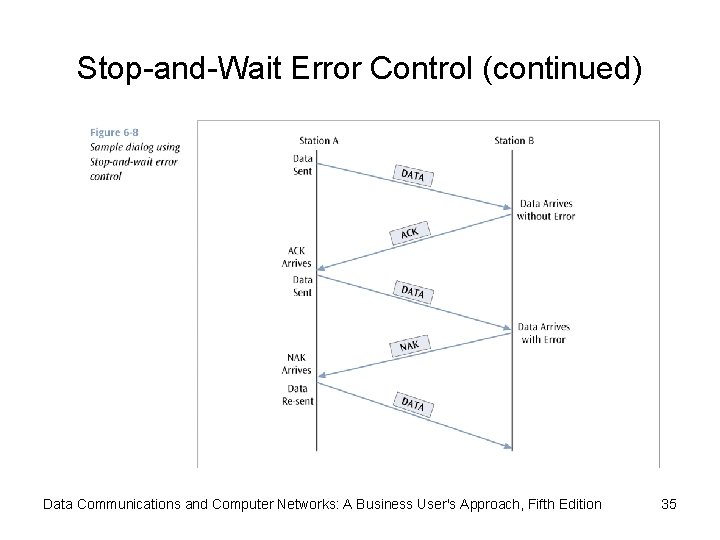 Stop-and-Wait Error Control (continued)

Figure 6-8
Sample dialog using Stop-and-wait error control

Station A

Station B

Data Sent

DATA

Data Arrives without Error

ACK

ACK Arrives

Data Sent

DATA

Data Arrives with Error

NAK

NAK Arrives

Data Re-sent

DATA

Data Communications and Computer Networks: A Business User's Approach, Fifth Edition

35